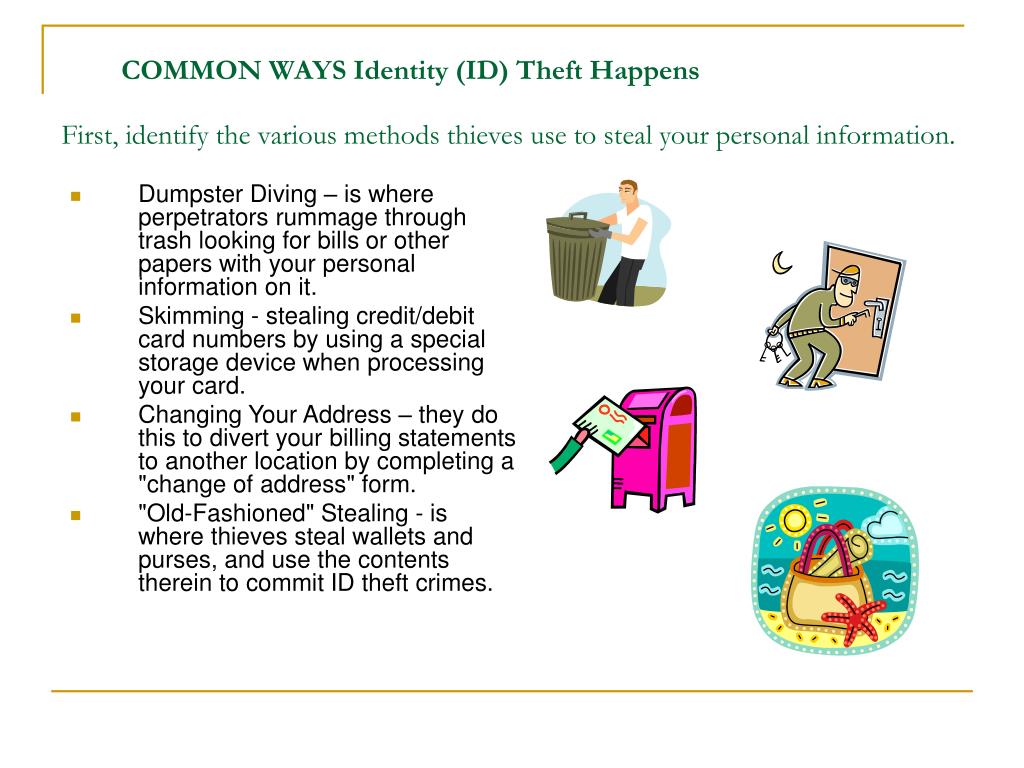 COMMON WAYS Identity (ID) Theft Happens

First, identify the various methods thieves use to steal your personal information.

- Dumpster Diving – is where perpetrators rummage through trash looking for bills or other papers with your personal information on it.
- Skimming - stealing credit/debit card numbers by using a special storage device when processing your card.
- Changing Your Address – they do this to divert your billing statements to another location by completing a "change of address" form.
- "Old-Fashioned" Stealing - is where thieves steal wallets and purses, and use the contents therein to commit ID theft crimes.